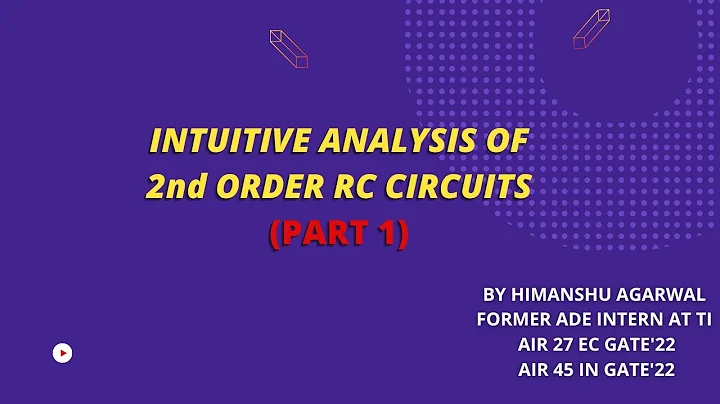 INTUITIVE ANALYSIS OF
2nd ORDER RC CIRCUITS
(PART 1)

BY HIMANSHU AGARWAL
FORMER ADE INTERN AT TI
AIR 27 EC GATE'22
AIR 45 IN GATE'22